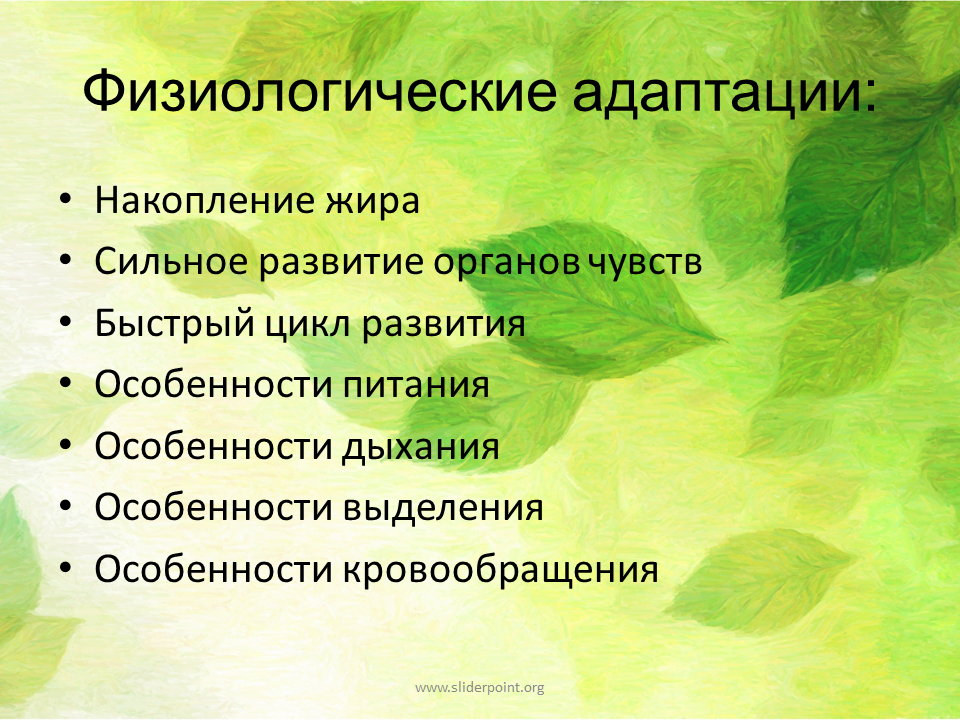 Физиологические адаптации:

• Накопление жира
• Сильное развитие органов чувств
• Быстрый цикл развития
• Особенности питания
• Особенности дыхания
• Особенности выделения
• Особенности кровообращения

www.sliderpoint.org